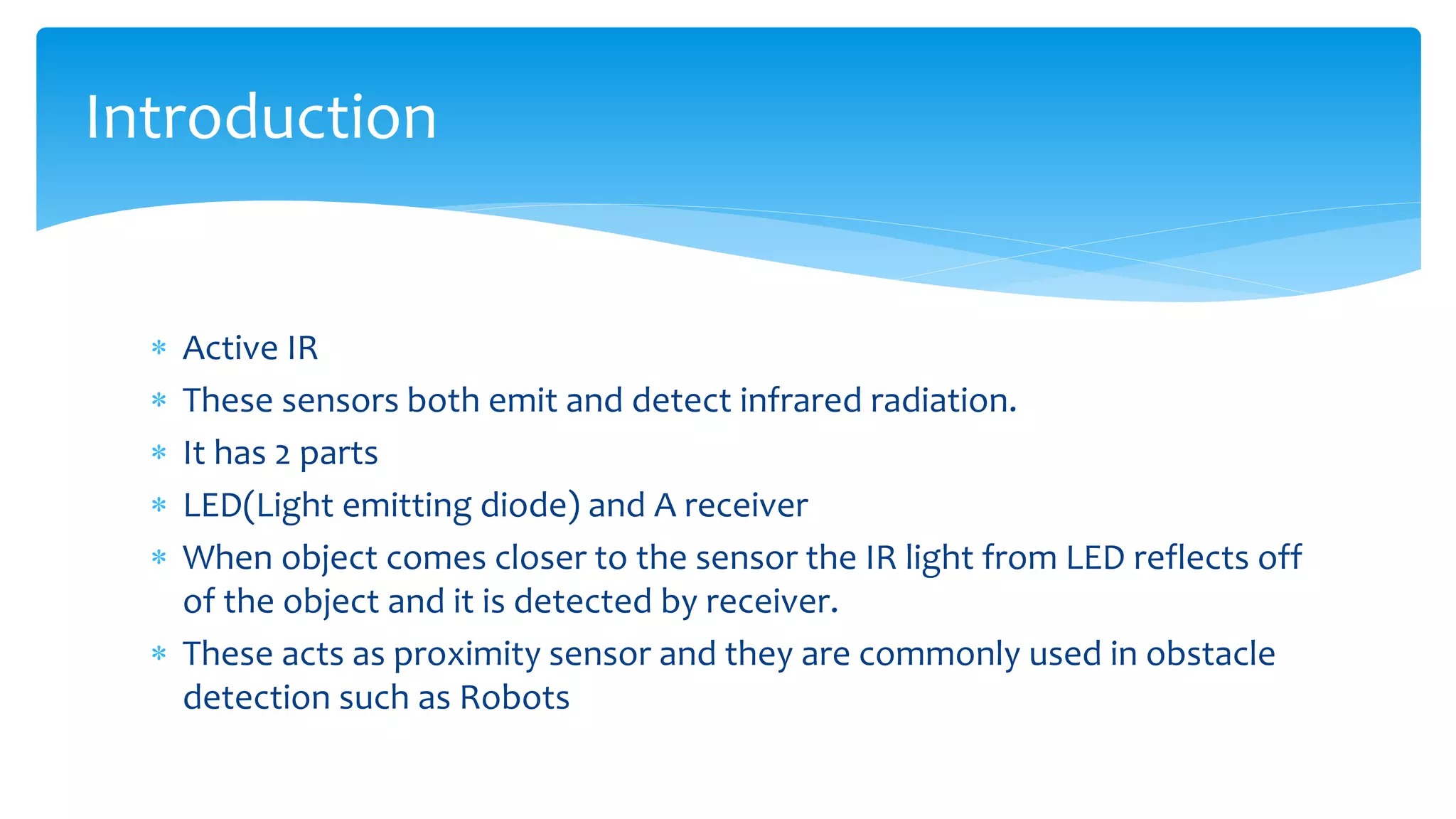 Introduction

* Active IR
* These sensors both emit and detect infrared radiation.
* It has 2 parts
* LED(Light emitting diode) and A receiver
* When object comes closer to the sensor the IR light from LED reflects off of the object and it is detected by receiver.
* These acts as proximity sensor and they are commonly used in obstacle detection such as Robots